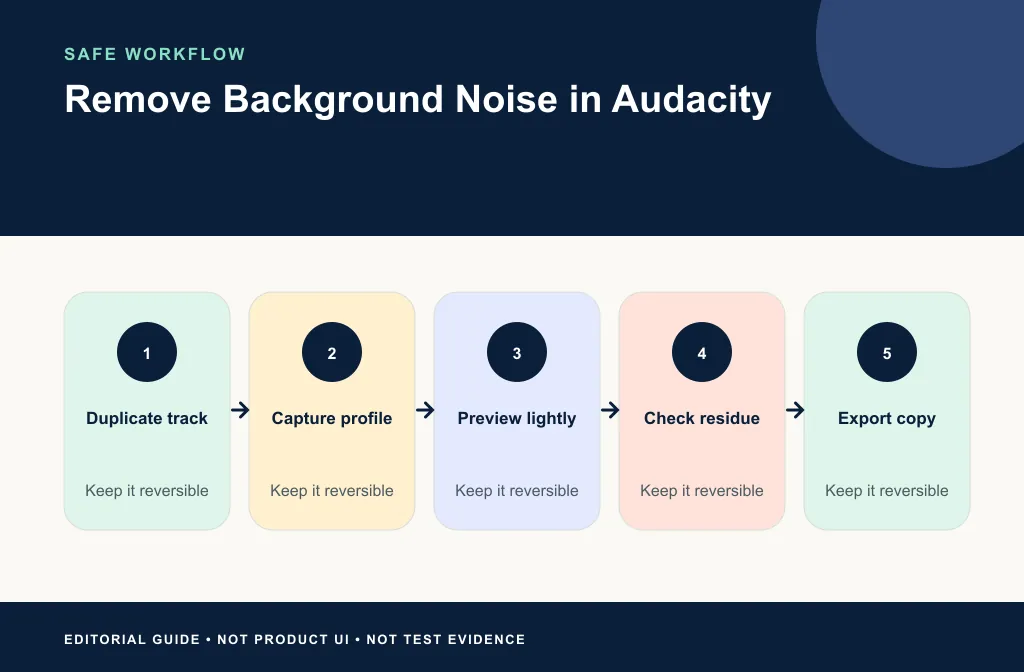 SAFE WORKFLOW

Remove Background Noise in Audacity

1
Duplicate track
Keep it reversible

2
Capture profile
Keep it reversible

3
Preview lightly
Keep it reversible

4
Check residue
Keep it reversible

5
Export copy
Keep it reversible

EDITORIAL GUIDE • NOT PRODUCT UI • NOT TEST EVIDENCE